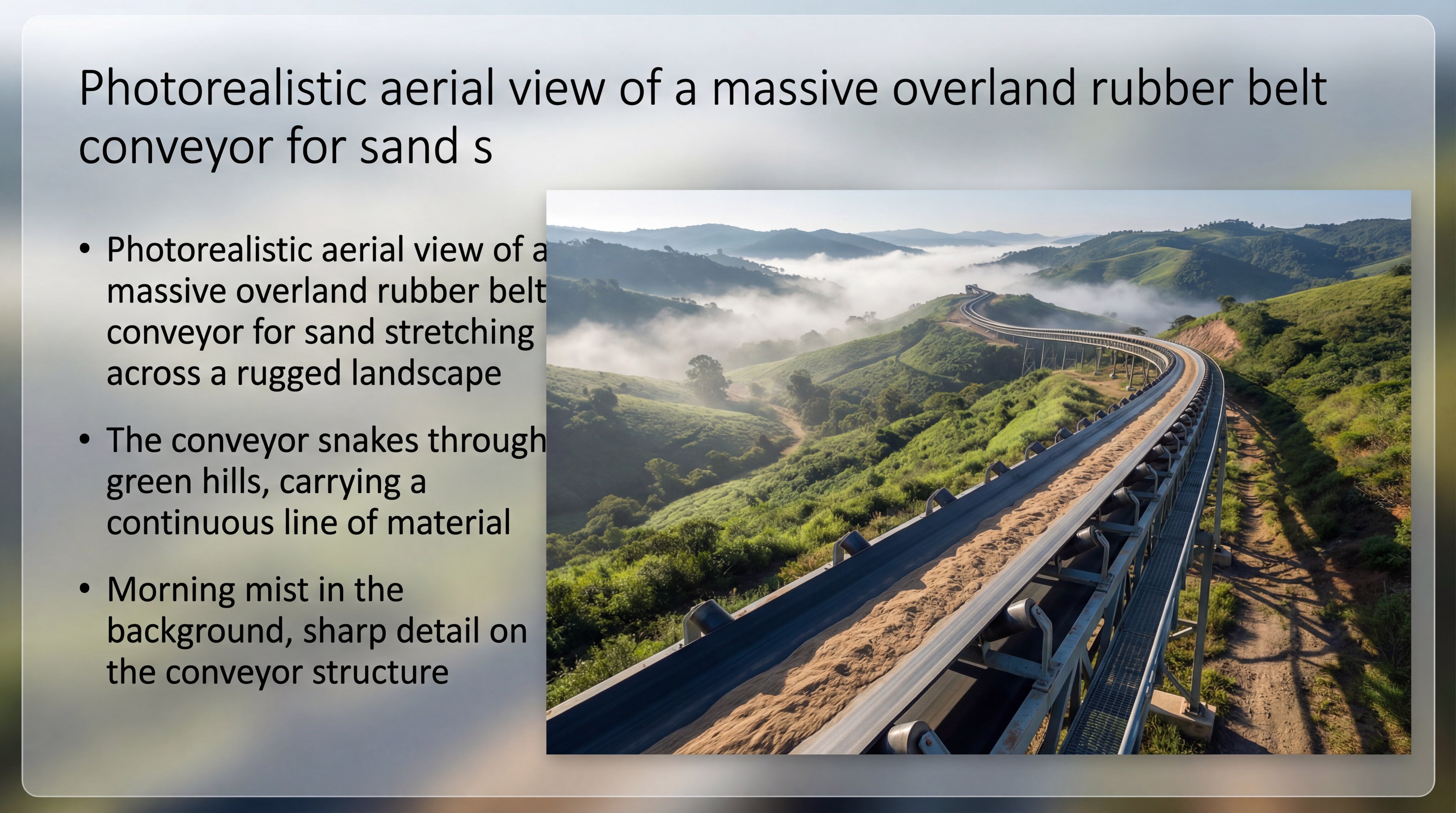 Photorealistic aerial view of a massive overland rubber belt conveyor for sand s

• Photorealistic aerial view of a massive overland rubber belt conveyor for sand stretching across a rugged landscape

• The conveyor snakes through green hills, carrying a continuous line of material

• Morning mist in the background, sharp detail on the conveyor structure